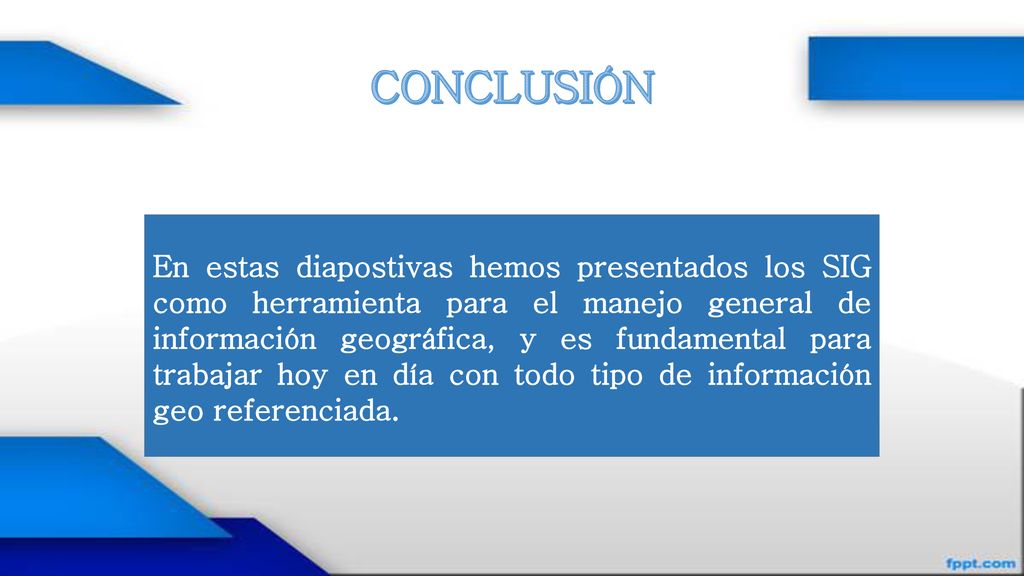 CONCLUSIÓN

En estas diapostivas hemos presentados los SIG como herramienta para el manejo general de información geográfica, y es fundamental para trabajar hoy en día con todo tipo de información geo referenciada.

fppt.com